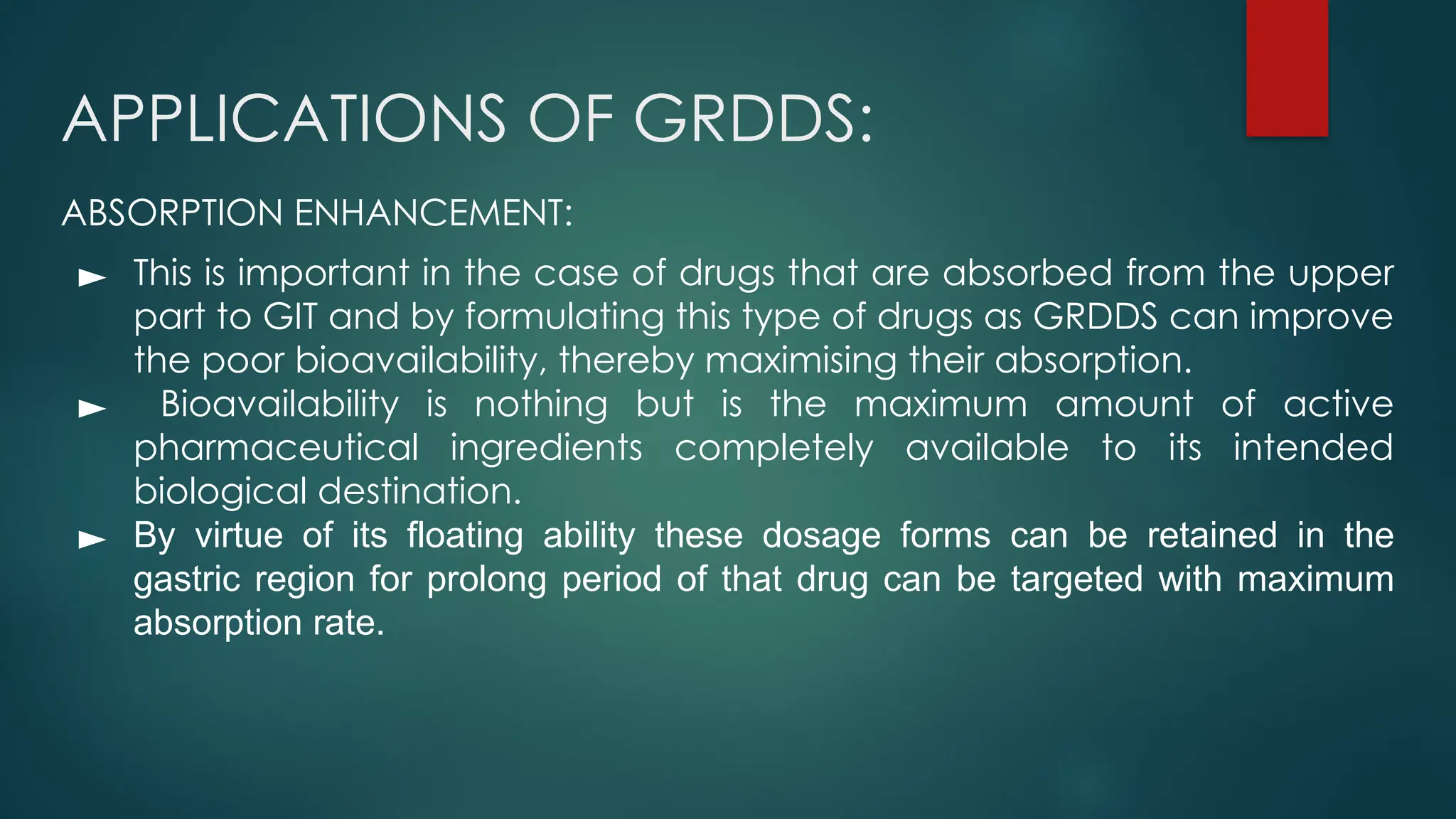 APPLICATIONS OF GRDDS:

ABSORPTION ENHANCEMENT:

► This is important in the case of drugs that are absorbed from the upper part to GIT and by formulating this type of drugs as GRDDS can improve the poor bioavailability, thereby maximising their absorption.

► Bioavailability is nothing but is the maximum amount of active pharmaceutical ingredients completely available to its intended biological destination.

► By virtue of its floating ability these dosage forms can be retained in the gastric region for prolong period of that drug can be targeted with maximum absorption rate.